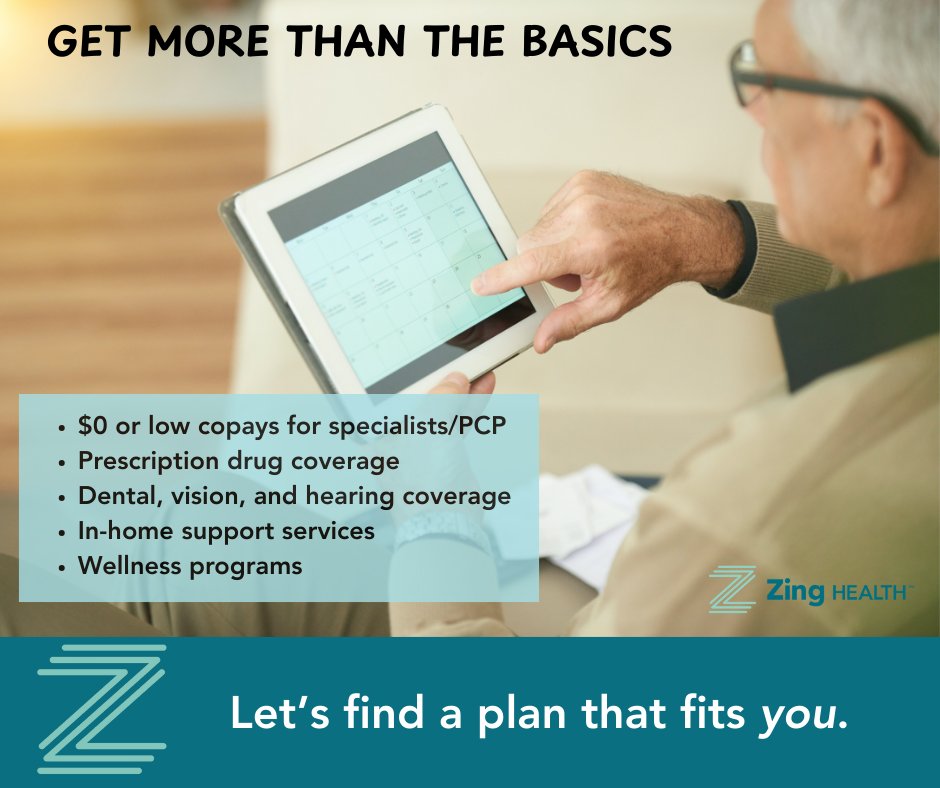 GET MORE THAN THE BASICS

• $0 or low copays for specialists/PCP
• Prescription drug coverage
• Dental, vision, and hearing coverage
• In-home support services
• Wellness programs

Zing HEALTH™

Let's find a plan that fits you.